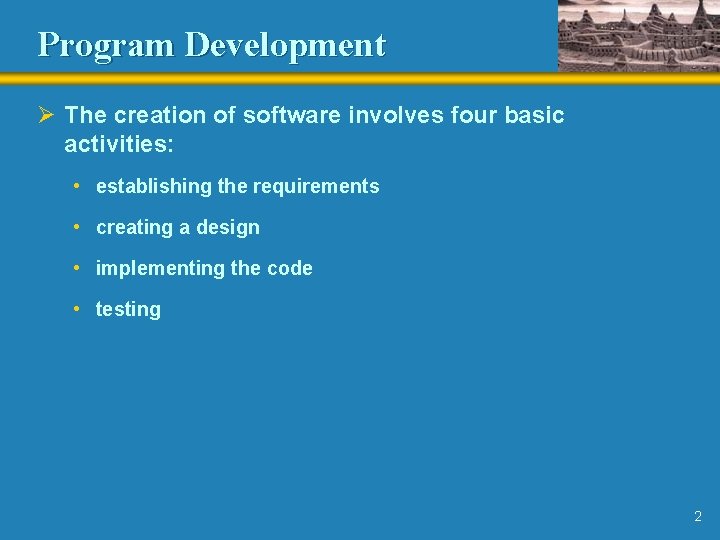 Program Development

➢ The creation of software involves four basic activities:

• establishing the requirements

• creating a design

• implementing the code

• testing

2